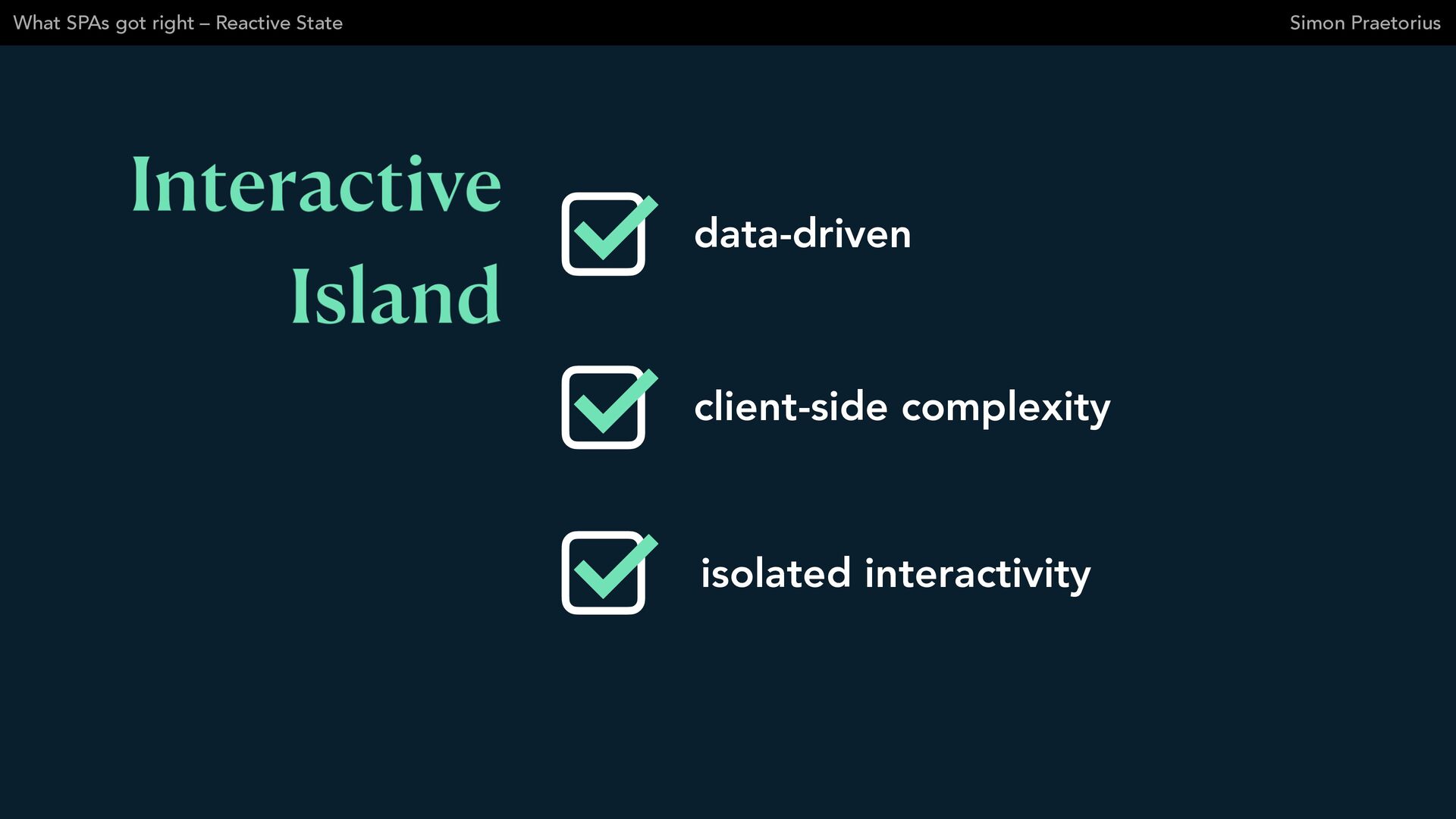 What SPAs got right – Reactive State

Simon Praetorius

Interactive Island

data-driven

client-side complexity

isolated interactivity